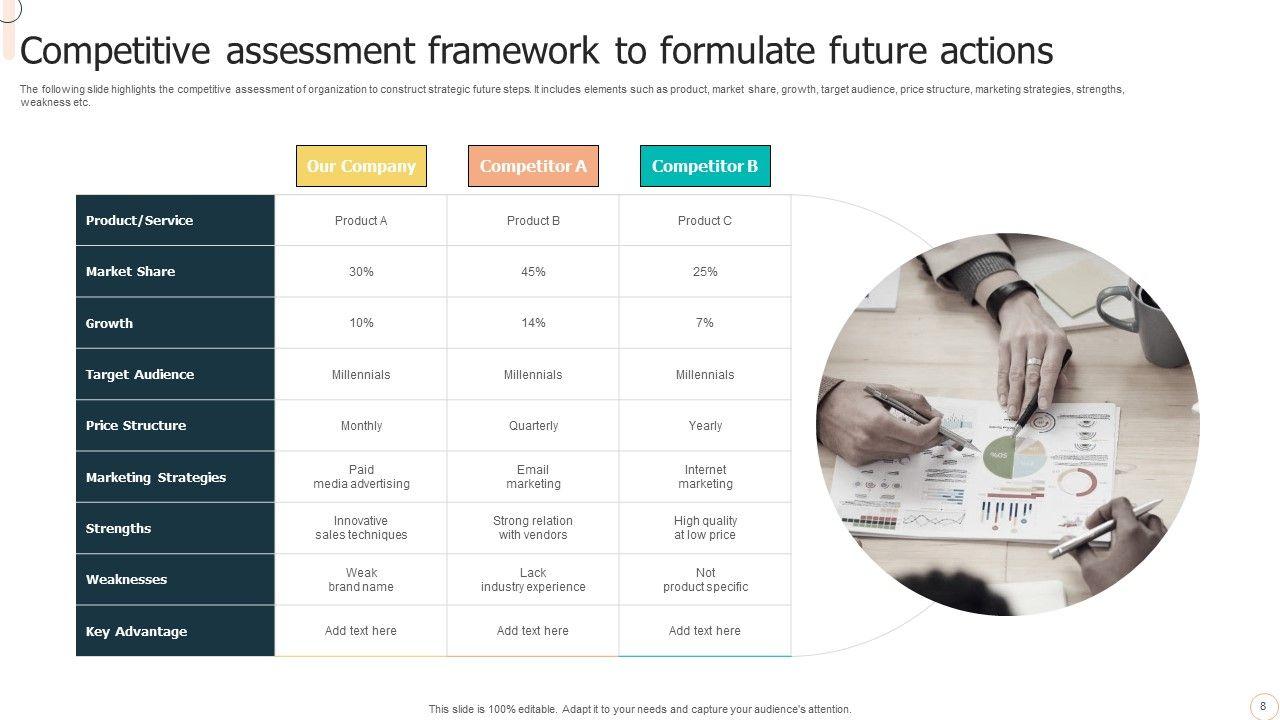 Competitive assessment framework to formulate future actions

The following slide highlights the competitive assessment of organization to construct strategic future steps. It includes elements such as product, market share, growth, target audience, price structure, marketing strategies, strengths, weakness etc.

| | Our Company | Competitor A | Competitor B |
|---|---|---|---|
| Product/Service | Product A | Product B | Product C |
| Market Share | 30% | 45% | 25% |
| Growth | 10% | 14% | 7% |
| Target Audience | Millennials | Millennials | Millennials |
| Price Structure | Monthly | Quarterly | Yearly |
| Marketing Strategies | Paid media advertising | Email marketing | Internet marketing |
| Strengths | Innovative sales techniques | Strong relation with vendors | High quality at low price |
| Weaknesses | Weak brand name | Lack industry experience | Not product specific |
| Key Advantage | Add text here | Add text here | Add text here |

This slide is 100% editable. Adapt it to your needs and capture your audience's attention.

8